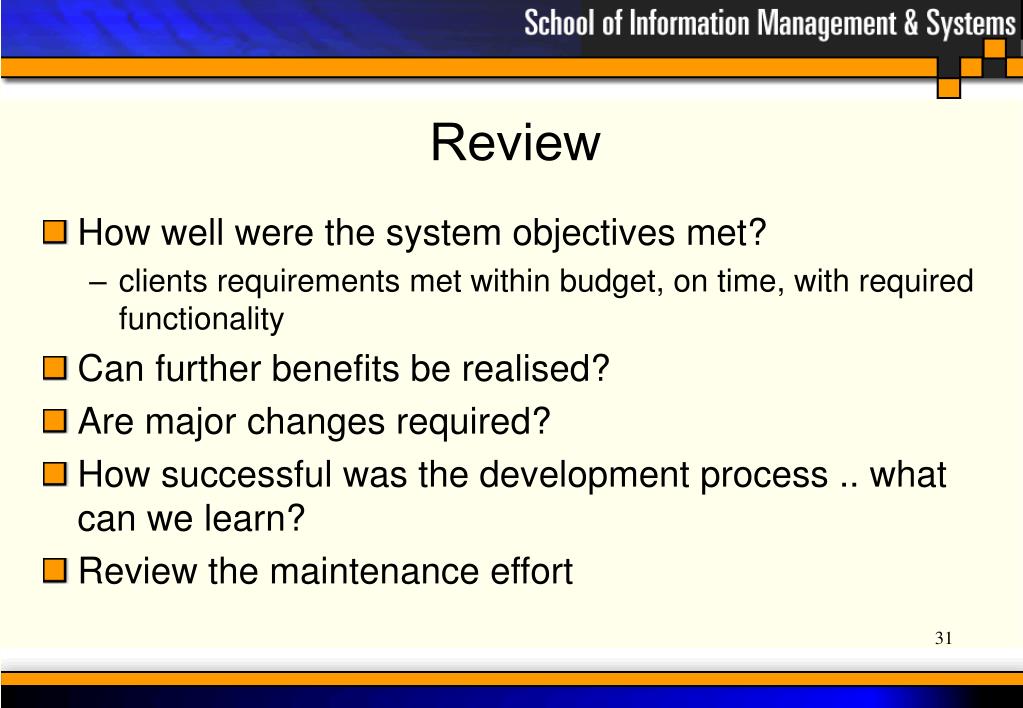 School of Information Management & Systems

Review

How well were the system objectives met?

– clients requirements met within budget, on time, with required functionality

Can further benefits be realised?

Are major changes required?

How successful was the development process .. what can we learn?

Review the maintenance effort

31